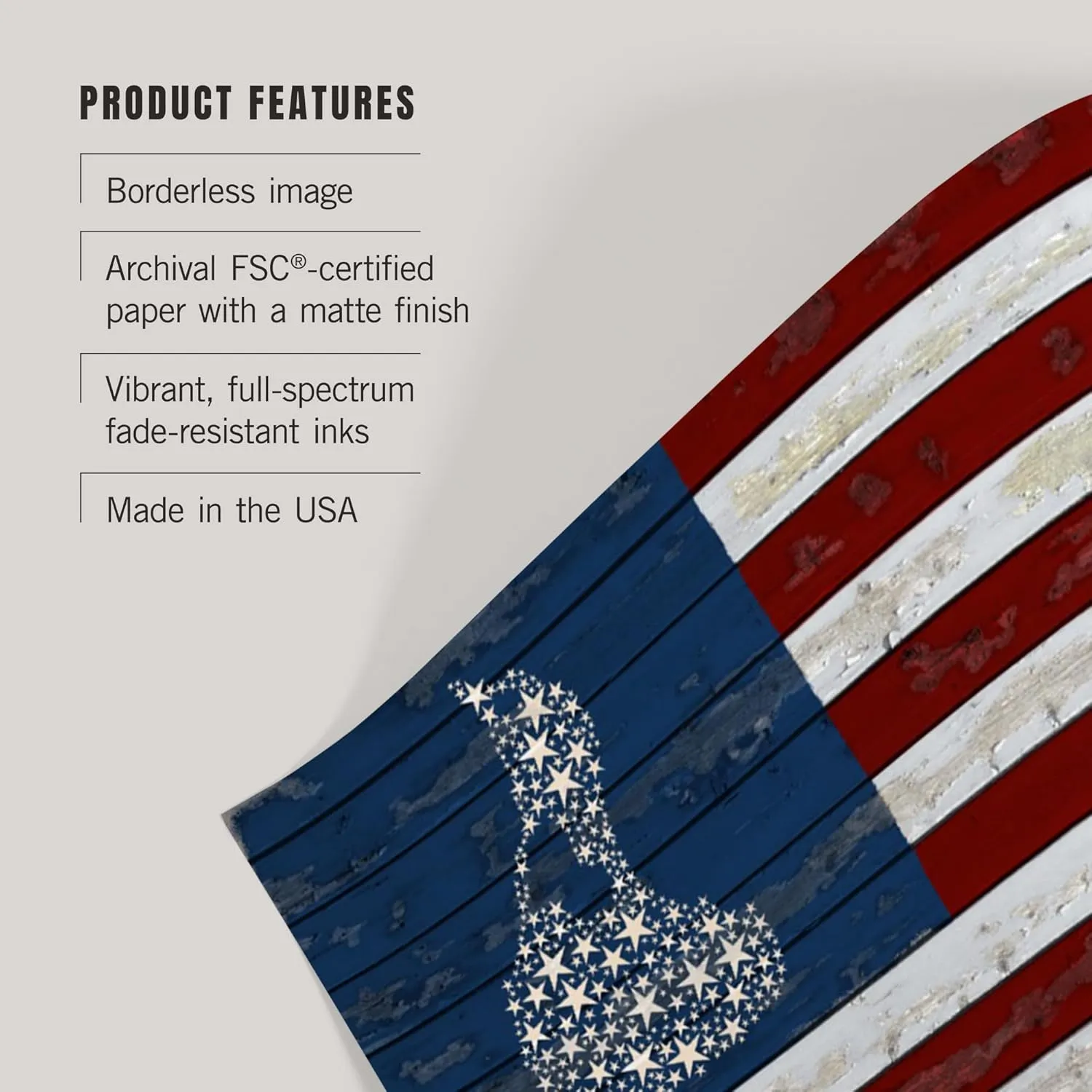 PRODUCT FEATURES

Borderless image

Archival FSC®-certified paper with a matte finish

Vibrant, full-spectrum fade-resistant inks

Made in the USA